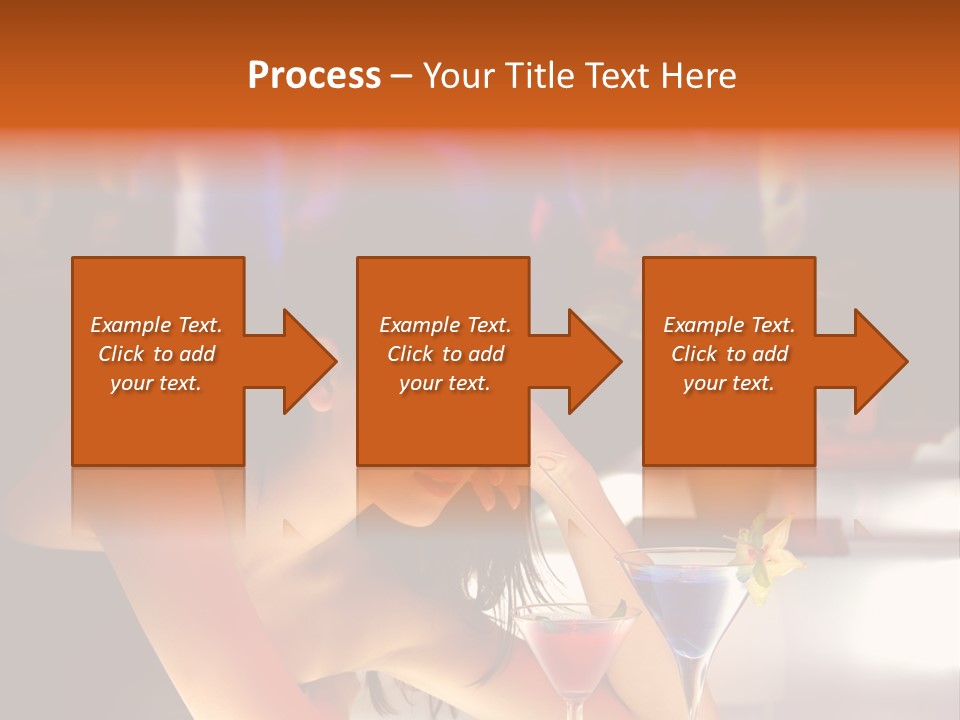 Process – Your Title Text Here

Example Text. Click to add your text.

Example Text. Click to add your text.

Example Text. Click to add your text.